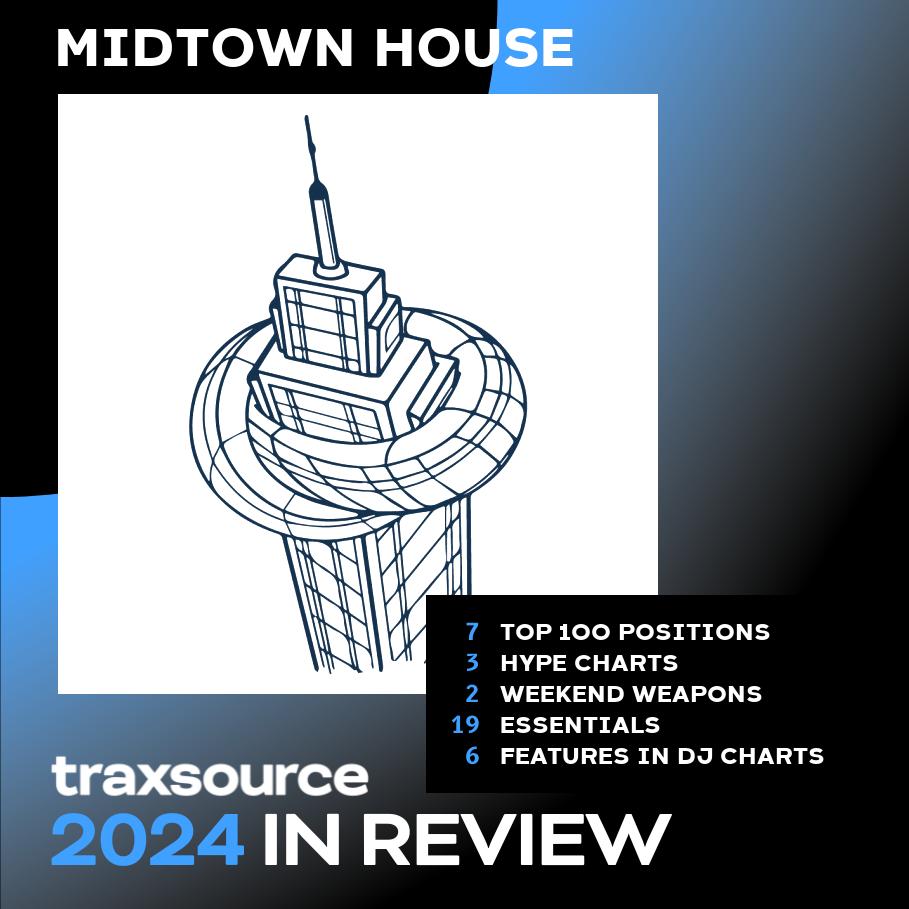 MIDTOWN HOUSE

7 TOP 100 POSITIONS
3 HYPE CHARTS
2 WEEKEND WEAPONS
19 ESSENTIALS
6 FEATURES IN DJ CHARTS

traxsource
2024 IN REVIEW